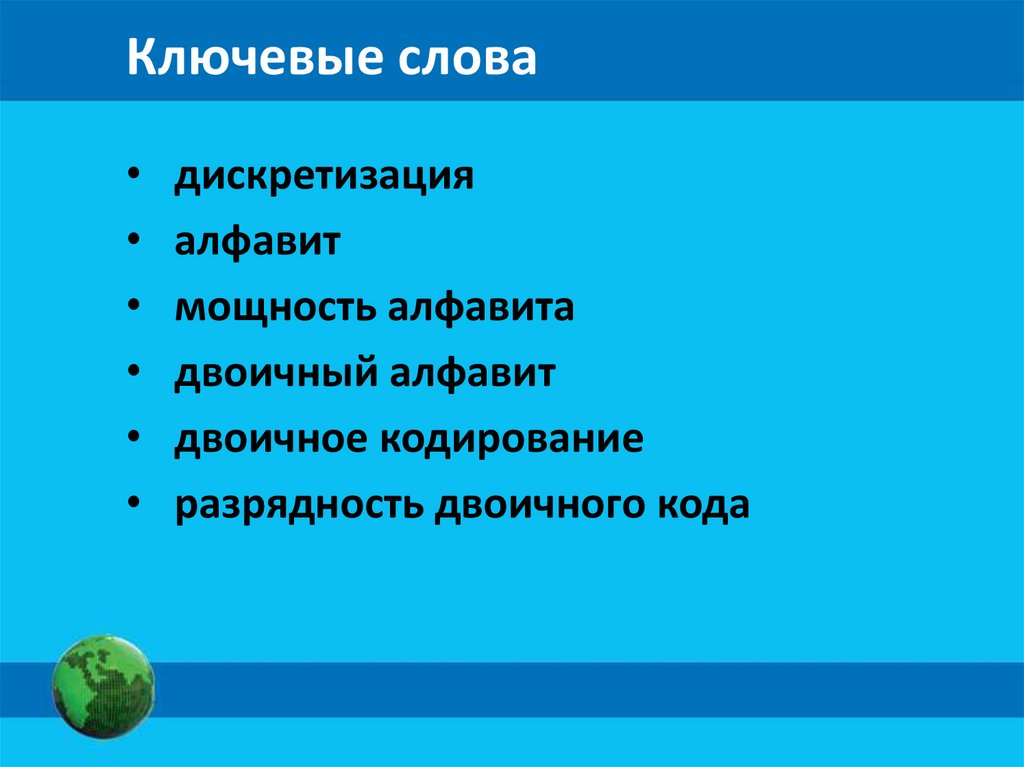 Ключевые слова

• дискретизация
• алфавит
• мощность алфавита
• двоичный алфавит
• двоичное кодирование
• разрядность двоичного кода